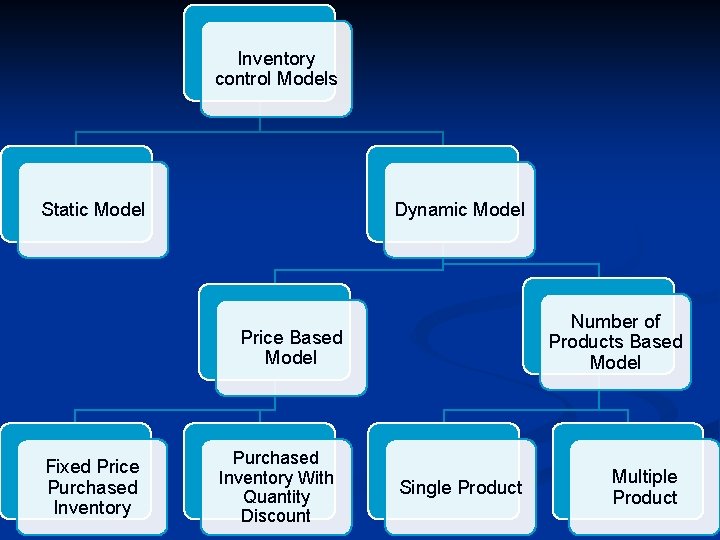 Inventory control Models

Static Model

Dynamic Model

Price Based Model

Number of Products Based Model

Fixed Price Purchased Inventory

Purchased Inventory With Quantity Discount

Single Product

Multiple Product